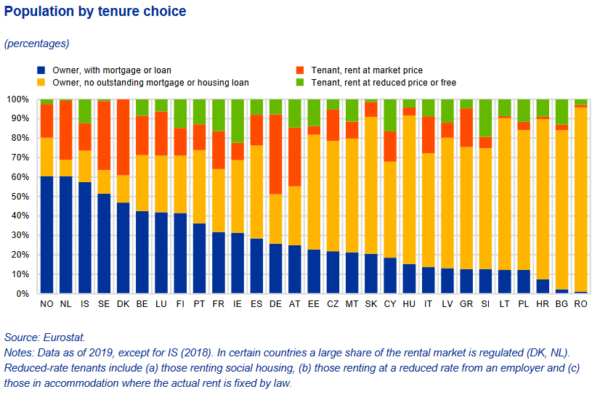 Population by tenure choice

(percentages)

Owner, with mortgage or loan
Owner, no outstanding mortgage or housing loan
Tenant, rent at market price
Tenant, rent at reduced price or free

100%
90%
80%
70%
60%
50%
40%
30%
20%
10%
0%

NO NL IS SE DK BE LU FI PT FR IE ES DE AT EE CZ MT SK CY HU IT LV GR SI LT PL HR BG RO

Source: Eurostat.
Notes: Data as of 2019, except for IS (2018). In certain countries a large share of the rental market is regulated (DK, NL). Reduced-rate tenants include (a) those renting social housing, (b) those renting at a reduced rate from an employer and (c) those in accommodation where the actual rent is fixed by law.